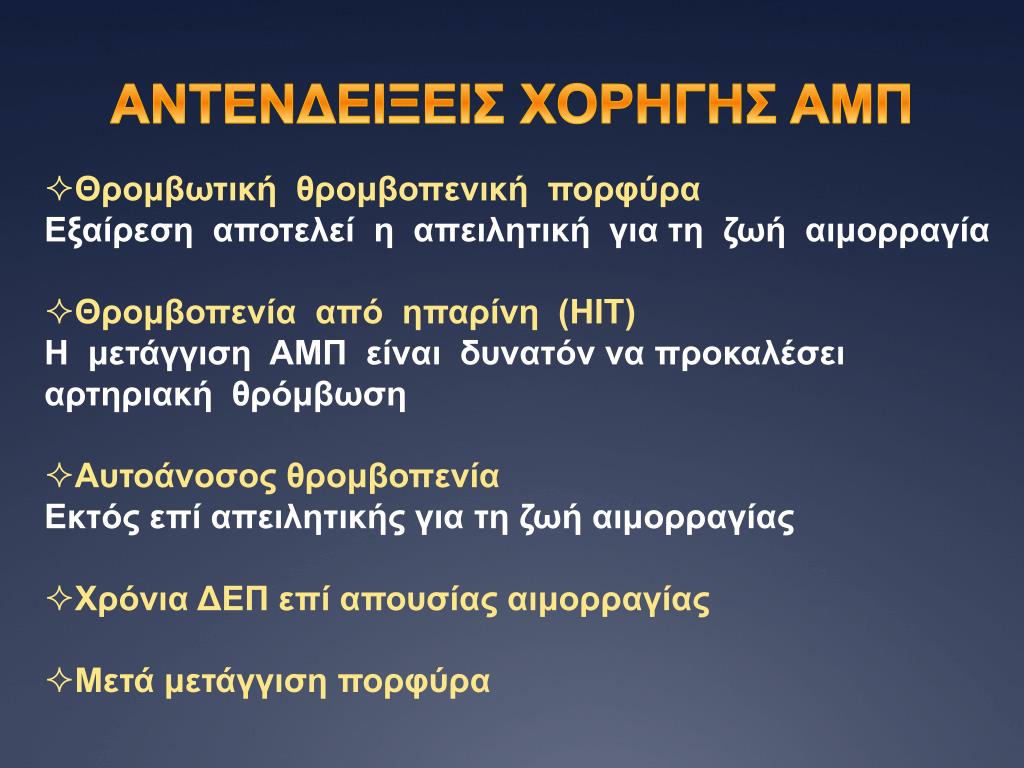 ΑΝΤΕΝΔΕΙΞΕΙΣ ΧΟΡΗΓΗΣ ΑΜΠ

✧Θρομβωτική θρομβοπενική πορφύρα
Εξαίρεση αποτελεί η απειλητική για τη ζωή αιμορραγία

✧Θρομβοπενία από ηπαρίνη (HIT)
Η μετάγγιση ΑΜΠ είναι δυνατόν να προκαλέσει αρτηριακή θρόμβωση

✧Αυτοάνοσος θρομβοπενία
Εκτός επί απειλητικής για τη ζωή αιμορραγίας

✧Χρόνια ΔΕΠ επί απουσίας αιμορραγίας

✧Μετά μετάγγιση πορφύρα